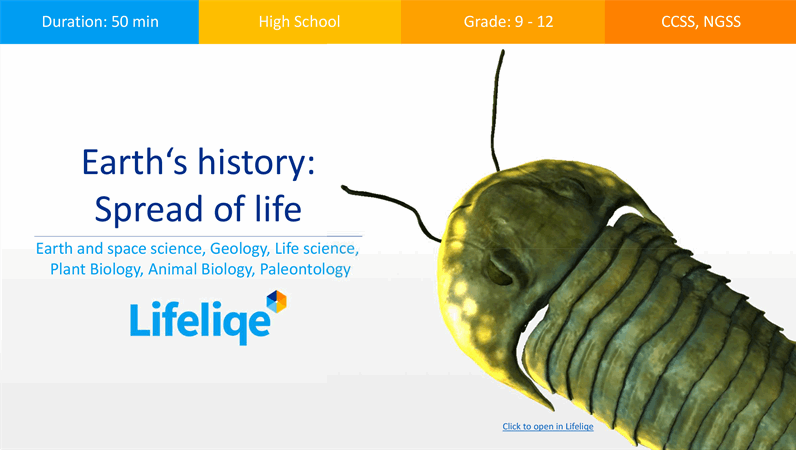 Duration: 50 min

High School

Grade: 9 - 12

CCSS, NGSS

Earth‘s history: Spread of life

Earth and space science, Geology, Life science, Plant Biology, Animal Biology, Paleontology

Lifeliqe

Click to open in Lifeliqe